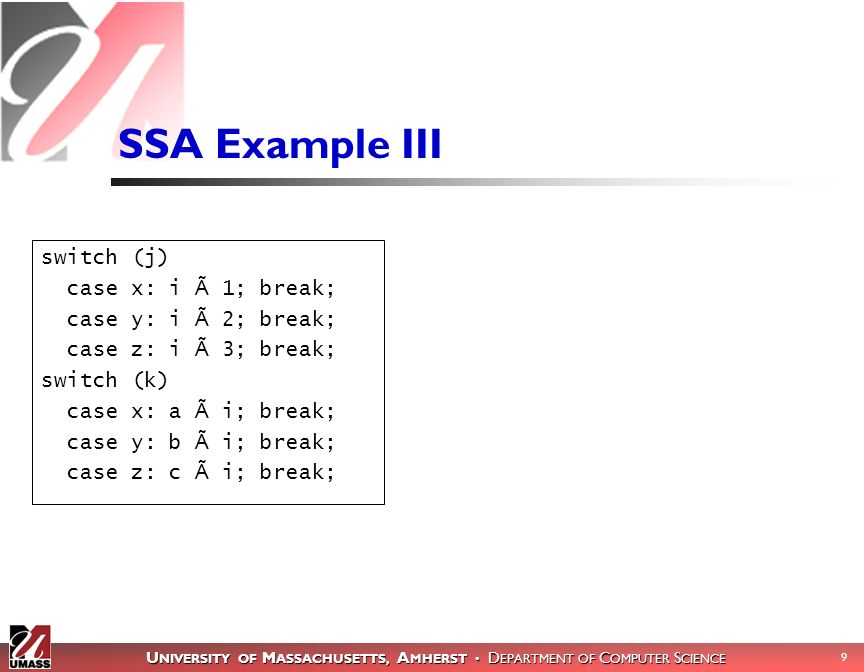 SSA Example III

switch (j)
  case x: i Ã 1; break;
  case y: i Ã 2; break;
  case z: i Ã 3; break;
switch (k)
  case x: a Ã i; break;
  case y: b Ã i; break;
  case z: c Ã i; break;

UMASS

UNIVERSITY OF MASSACHUSETTS, AMHERST • DEPARTMENT OF COMPUTER SCIENCE

9